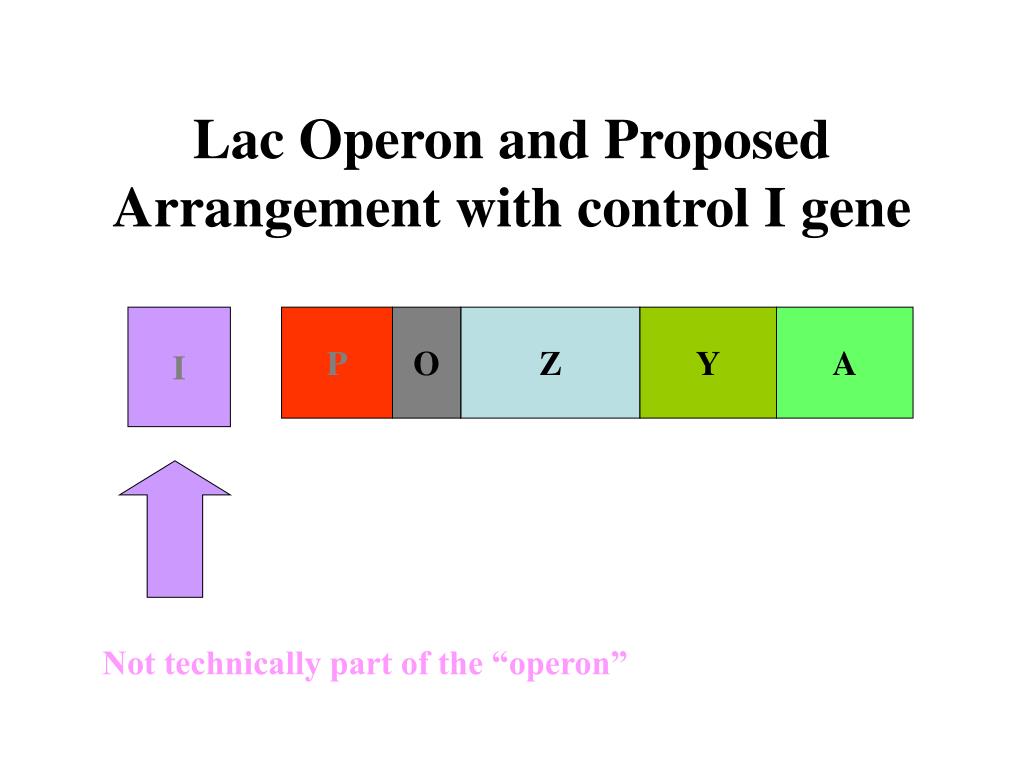 Lac Operon and Proposed Arrangement with control I gene

I

P O Z Y A

Not technically part of the “operon”